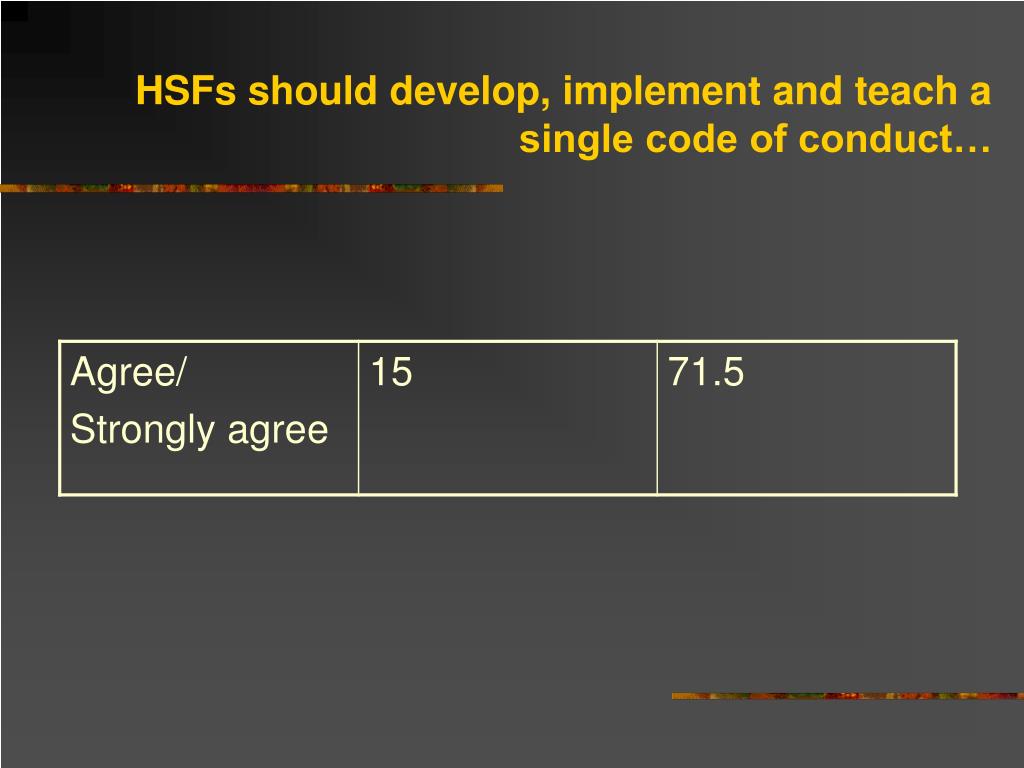 HSFs should develop, implement and teach a single code of conduct…

| Agree/ Strongly agree | 15 | 71.5 |
|---|---|---|